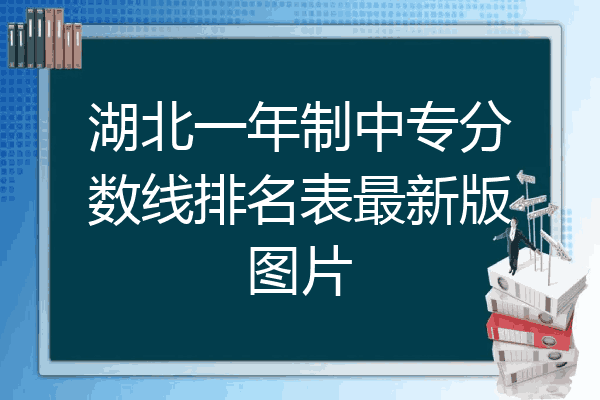 湖北一年制中专分数线排名表最新版图片